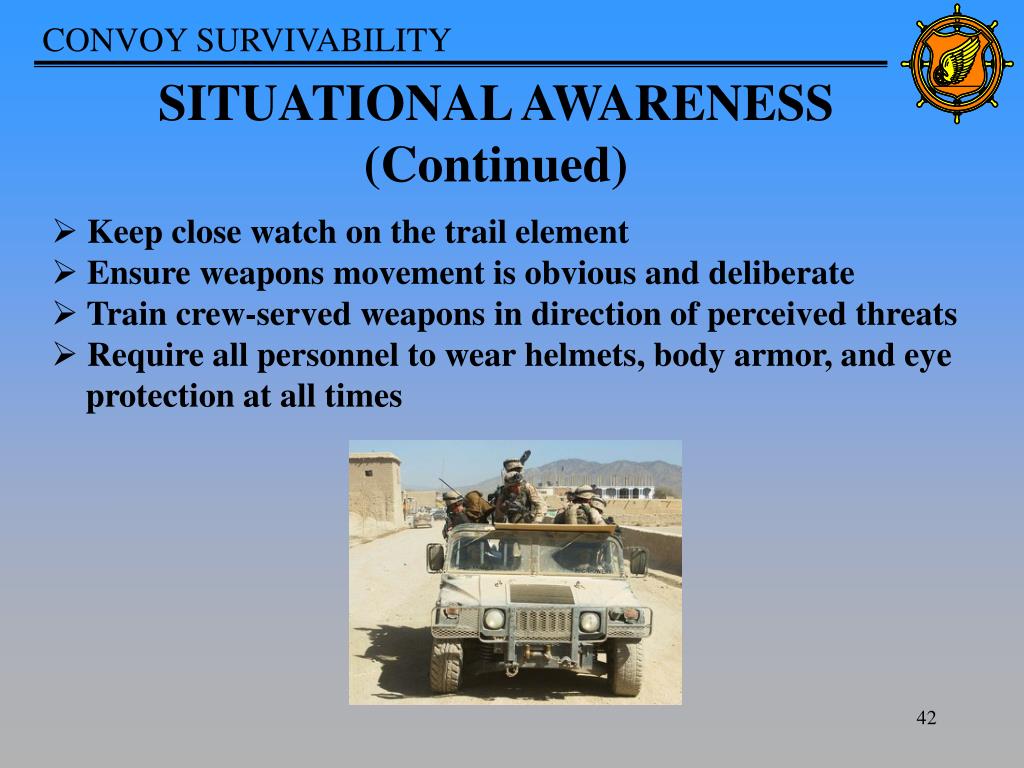 CONVOY SURVIVABILITY

SITUATIONAL AWARENESS (Continued)

➢ Keep close watch on the trail element
➢ Ensure weapons movement is obvious and deliberate
➢ Train crew-served weapons in direction of perceived threats
➢ Require all personnel to wear helmets, body armor, and eye protection at all times

42